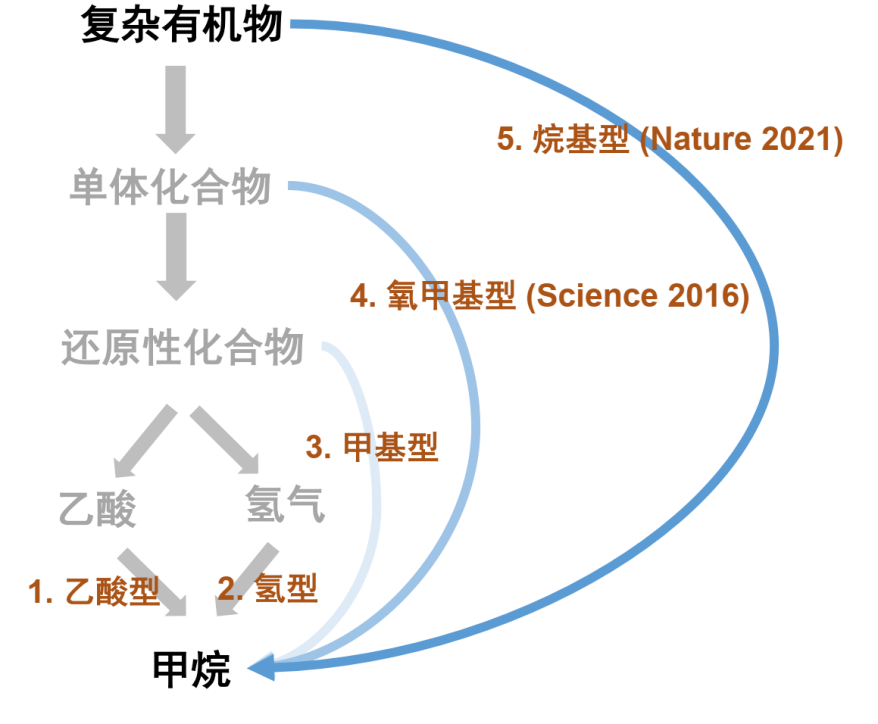 复杂有机物

5. 烷基型 (Nature 2021)

单体化合物

4. 氧甲基型 (Science 2016)

还原性化合物

3. 甲基型

乙酸

氢气

1. 乙酸型

2. 氢型

甲烷